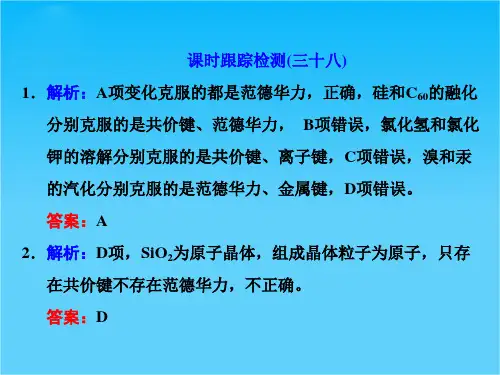 课时跟踪检测(三十八)

1．解析：A项变化克服的都是范德华力，正确，硅和$C_{60}$的融化分别克服的是共价键、范德华力， B项错误，氯化氢和氯化钾的溶解分别克服的是共价键、离子键，C项错误，溴和汞的汽化分别克服的是范德华力、金属键，D项错误。

答案：A

2．解析：D项，$SiO_2$为原子晶体，组成晶体粒子为原子，只存在共价键不存在范德华力，不正确。

答案：D